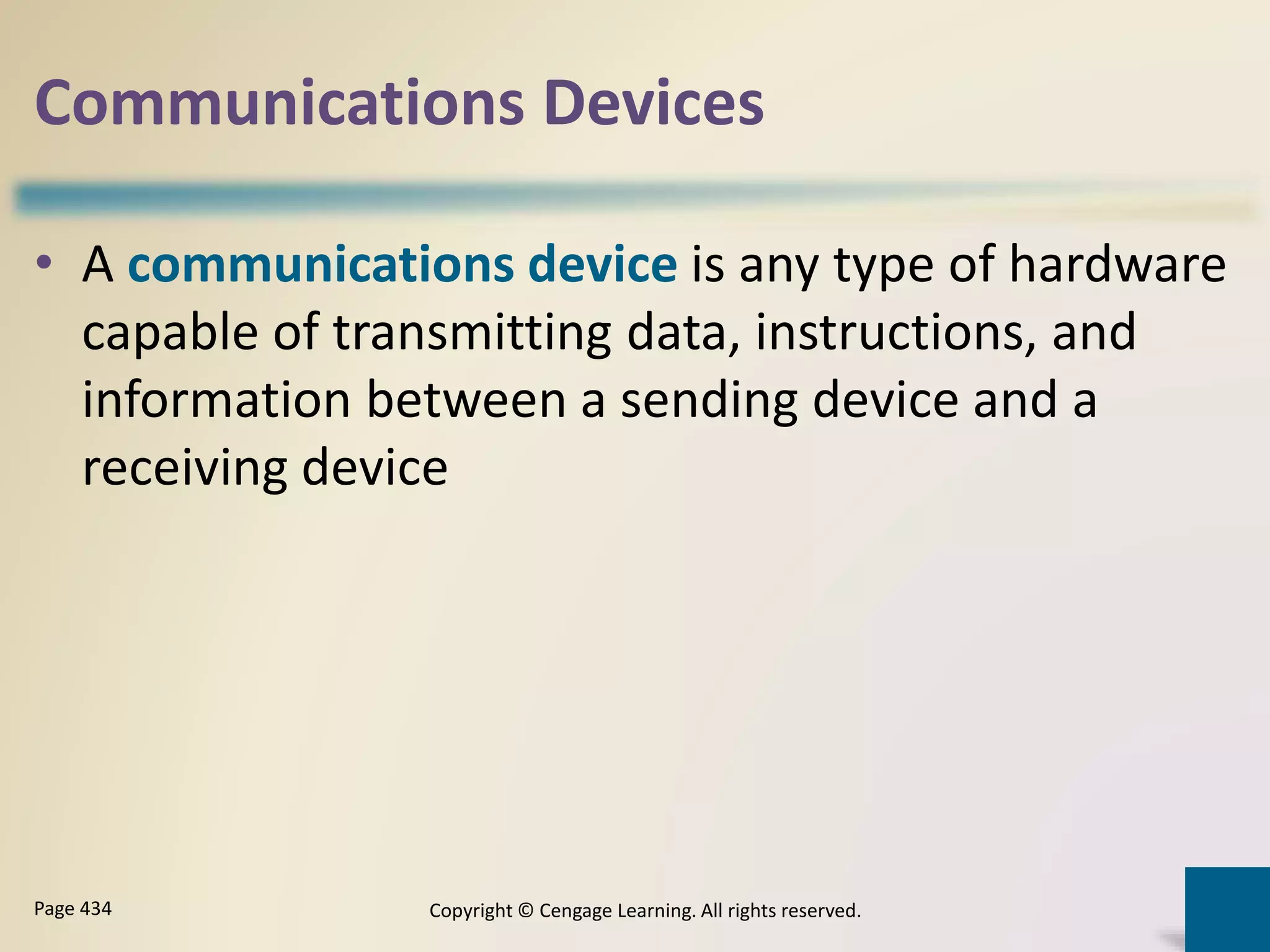 Communications Devices

• A communications device is any type of hardware capable of transmitting data, instructions, and information between a sending device and a receiving device

Page 434

Copyright © Cengage Learning. All rights reserved.